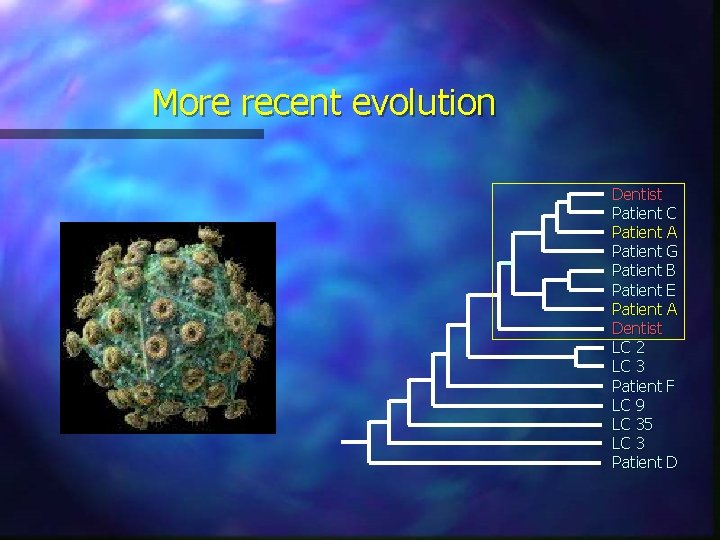 More recent evolution

Dentist
Patient C
Patient A
Patient G
Patient B
Patient E
Patient A
Dentist
LC 2
LC 3
Patient F
LC 9
LC 35
LC 3
Patient D